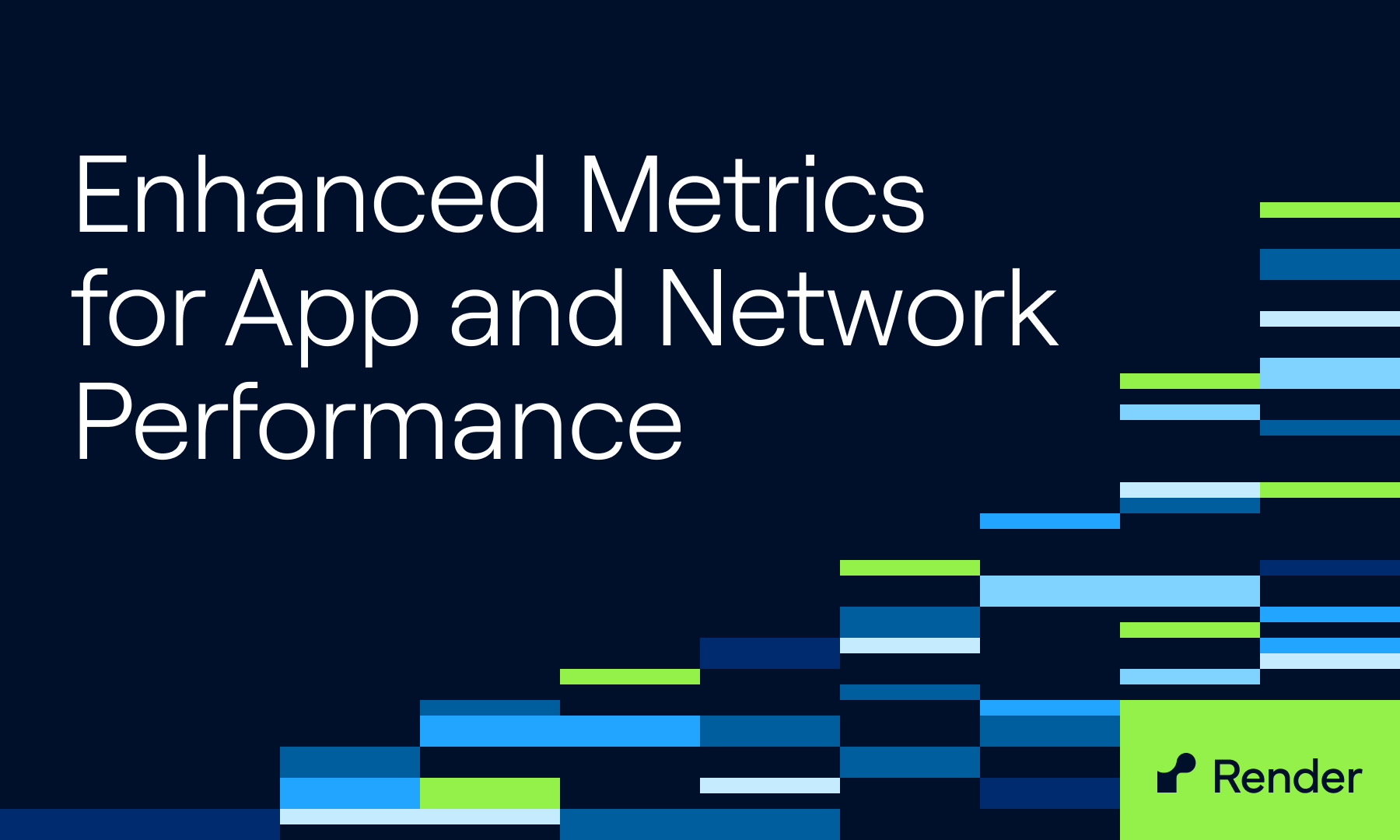 Enhanced Metrics for App and Network Performance

Render